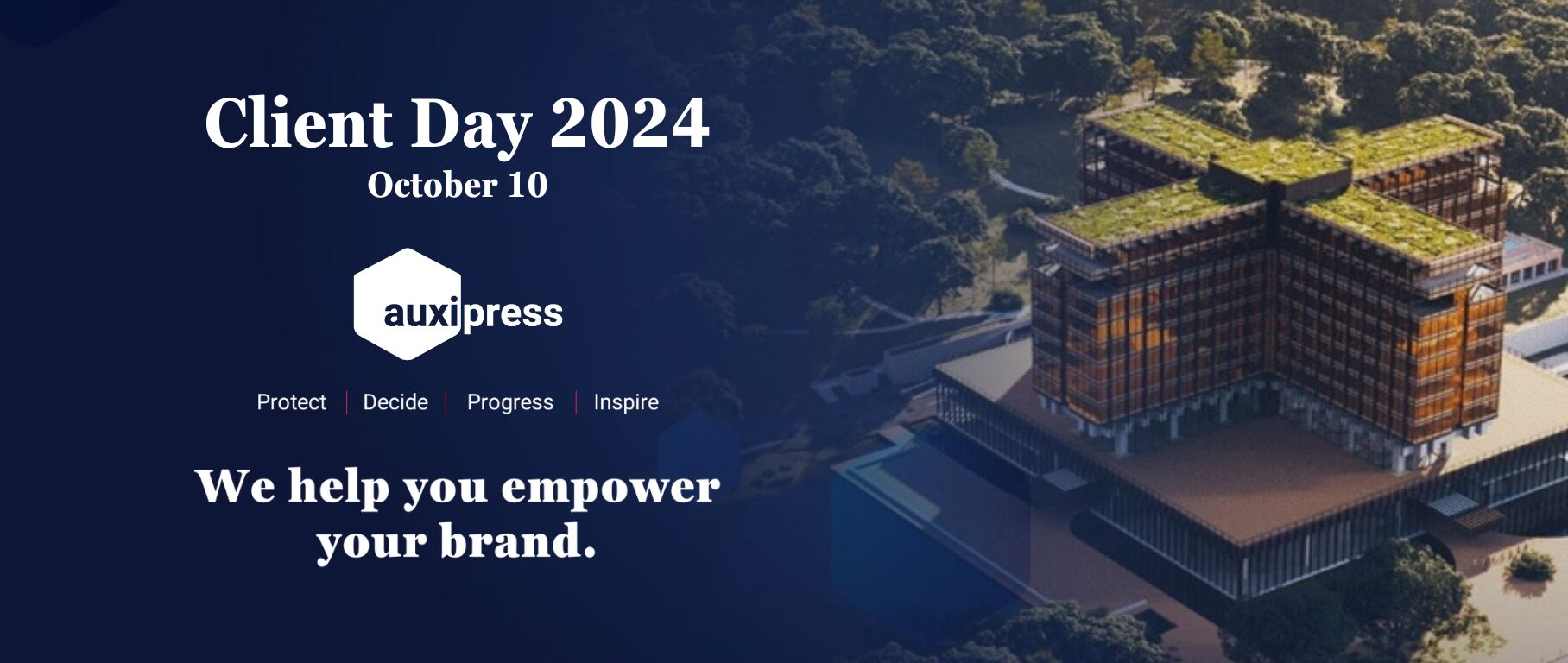 Client Day 2024
October 10

auxipress

Protect | Decide | Progress | Inspire

We help you empower your brand.